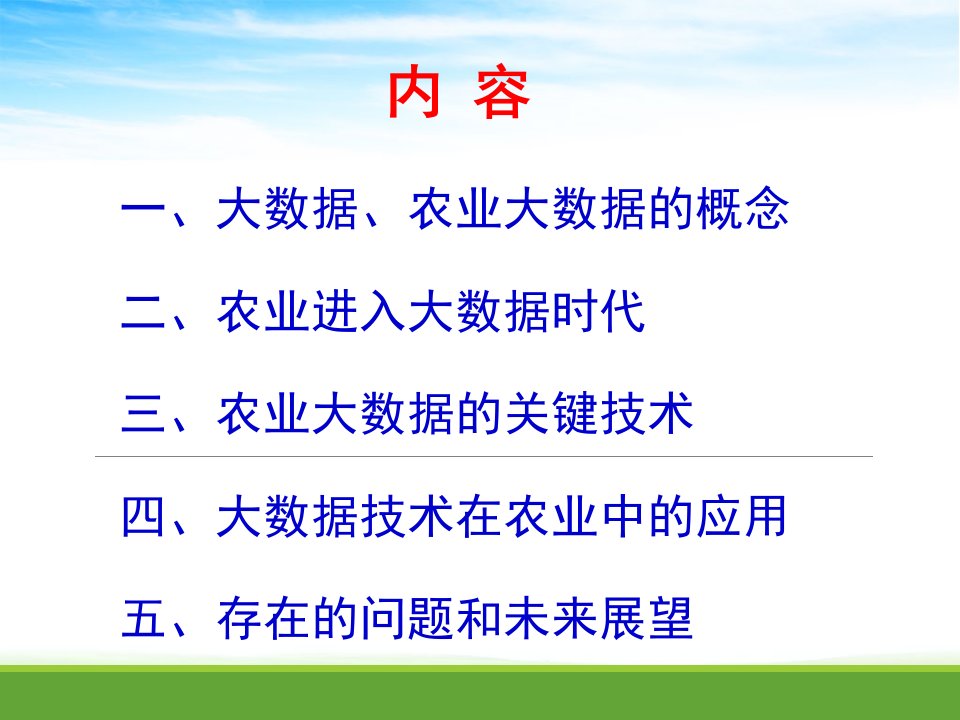 内 容

一、大数据、农业大数据的概念

二、农业进入大数据时代

三、农业大数据的关键技术

四、大数据技术在农业中的应用

五、存在的问题和未来展望